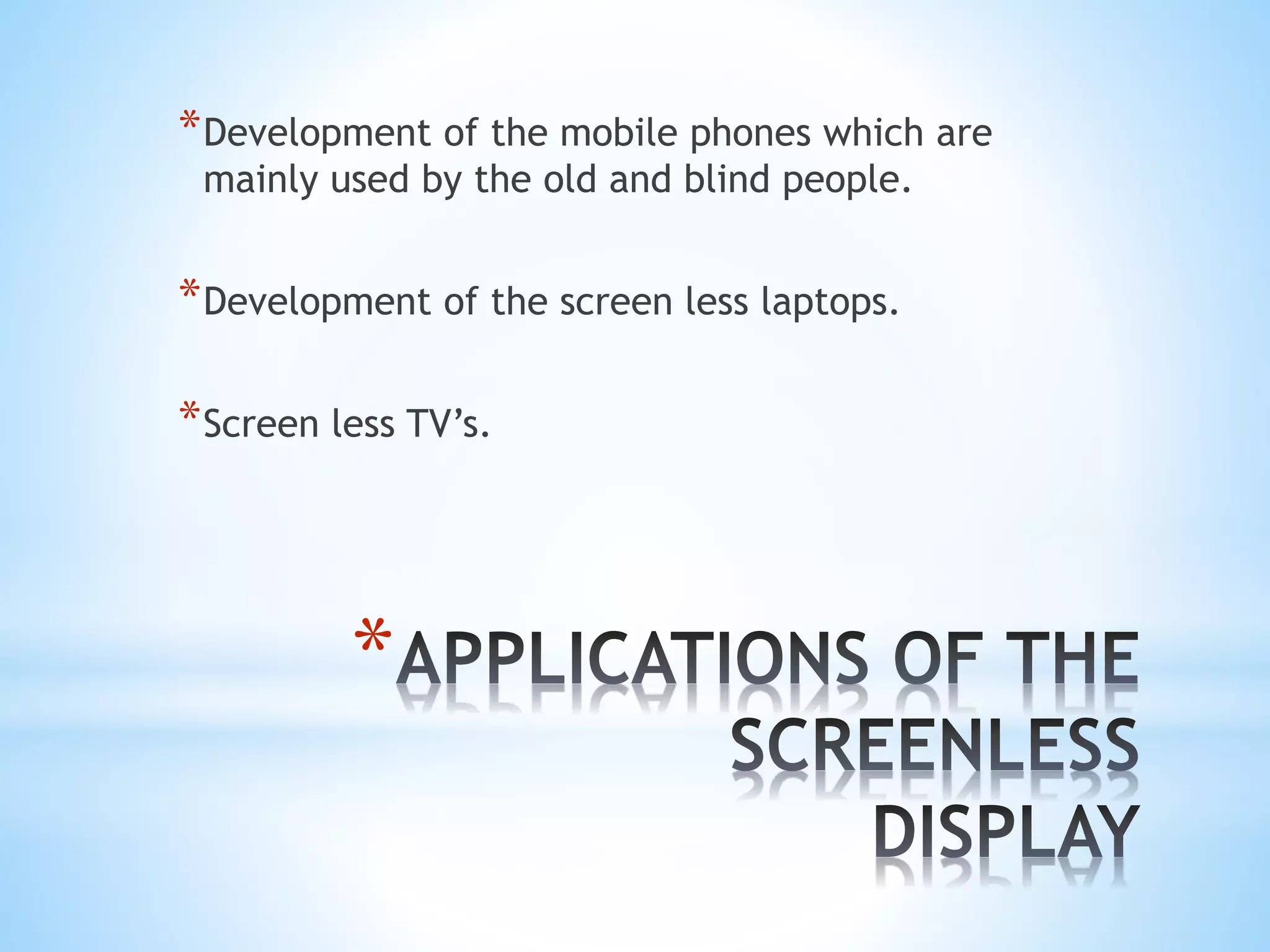 *Development of the mobile phones which are mainly used by the old and blind people.

*Development of the screen less laptops.

*Screen less TV’s.

*APPLICATIONS OF THE SCREENLESS DISPLAY